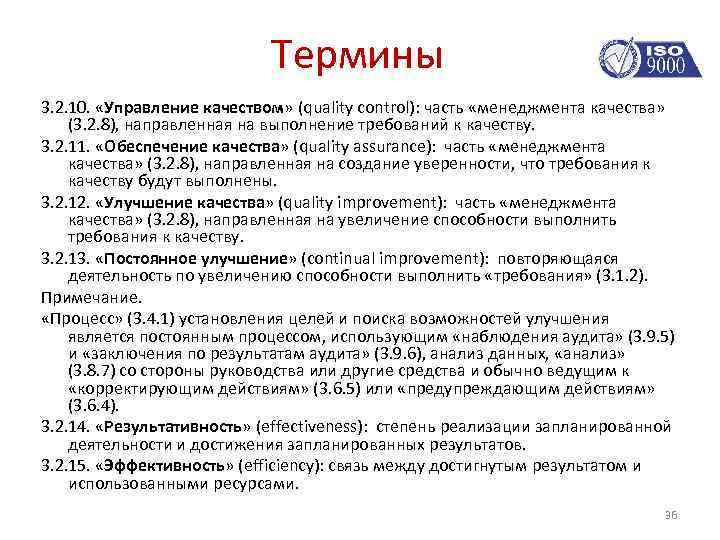 Термины

ISO 9000

3.2.10. «Управление качеством» (quality control): часть «менеджмента качества» (3.2.8), направленная на выполнение требований к качеству.

3.2.11. «Обеспечение качества» (quality assurance): часть «менеджмента качества» (3.2.8), направленная на создание уверенности, что требования к качеству будут выполнены.

3.2.12. «Улучшение качества» (quality improvement): часть «менеджмента качества» (3.2.8), направленная на увеличение способности выполнить требования к качеству.

3.2.13. «Постоянное улучшение» (continual improvement): повторяющаяся деятельность по увеличению способности выполнить «требования» (3.1.2).

Примечание.

«Процесс» (3.4.1) установления целей и поиска возможностей улучшения является постоянным процессом, использующим «наблюдения аудита» (3.9.5) и «заключения по результатам аудита» (3.9.6), анализ данных, «анализ» (3.8.7) со стороны руководства или другие средства и обычно ведущим к «корректирующим действиям» (3.6.5) или «предупреждающим действиям» (3.6.4).

3.2.14. «Результативность» (effectiveness): степень реализации запланированной деятельности и достижения запланированных результатов.

3.2.15. «Эффективность» (efficiency): связь между достигнутым результатом и использованными ресурсами.

36